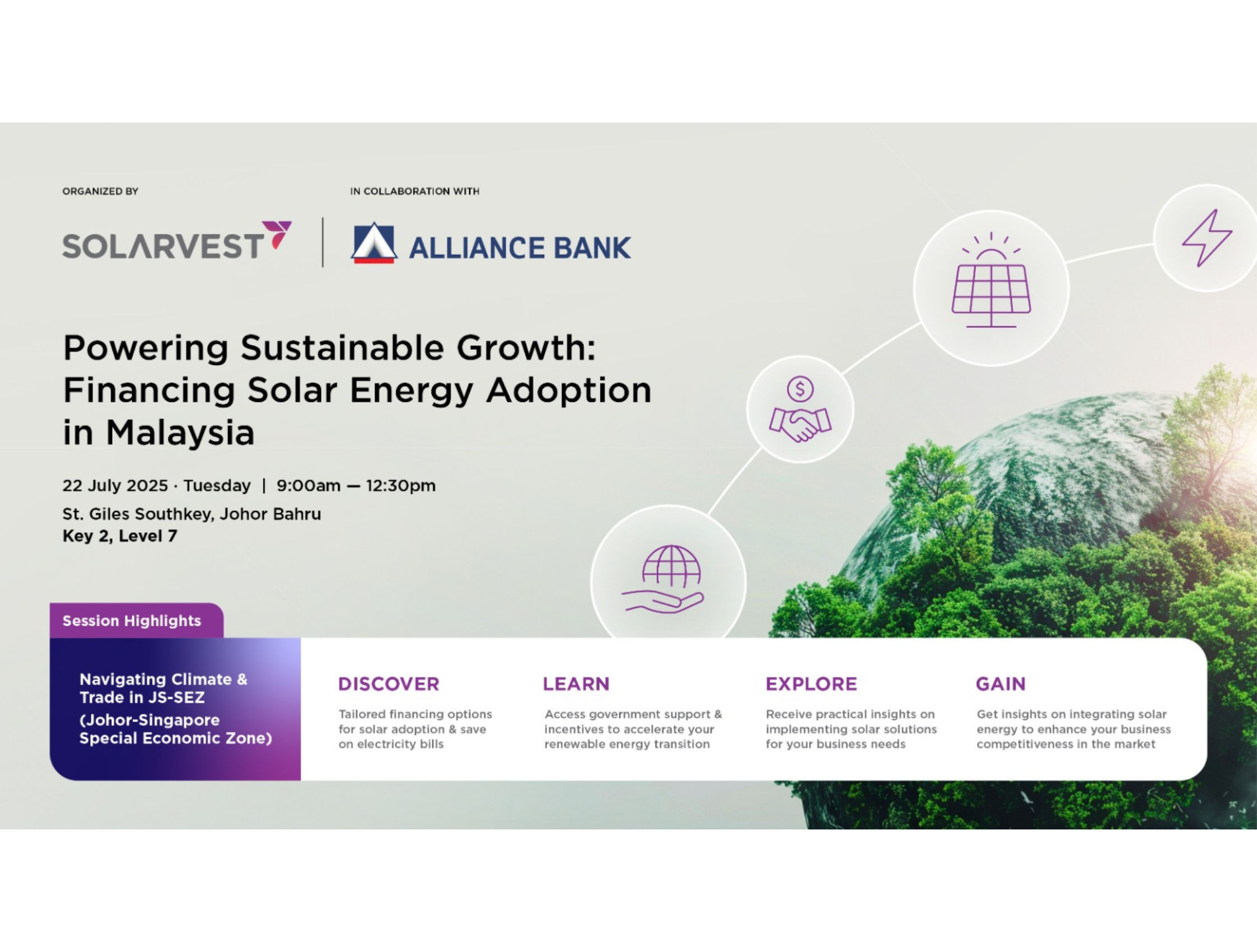 ORGANIZED BY

SOLARVEST

IN COLLABORATION WITH

ALLIANCE BANK

Powering Sustainable Growth: Financing Solar Energy Adoption in Malaysia

22 July 2025 · Tuesday | 9:00am — 12:30pm

St. Giles Southkey, Johor Bahru
Key 2, Level 7

Session Highlights

Navigating Climate & Trade in JS-SEZ (Johor-Singapore Special Economic Zone)

DISCOVER

Tailored financing options for solar adoption & save on electricity bills

LEARN

Access government support & incentives to accelerate your renewable energy transition

EXPLORE

Receive practical insights on implementing solar solutions for your business needs

GAIN

Get insights on integrating solar energy to enhance your business competitiveness in the market